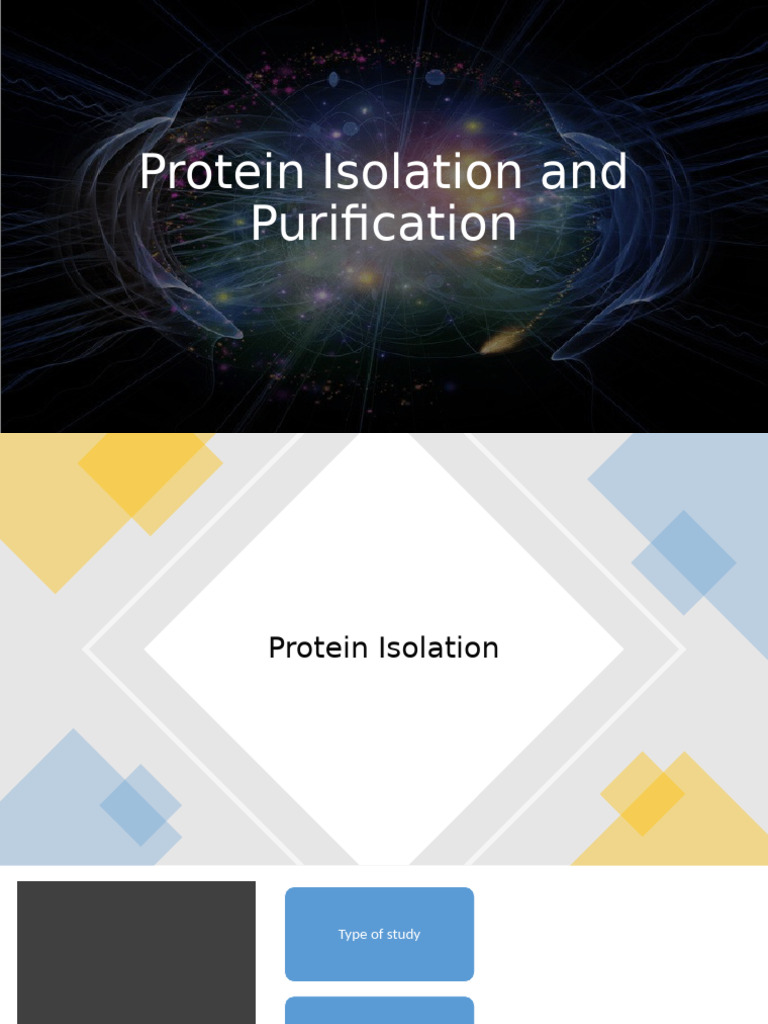 Protein Isolation and Purification

Protein Isolation

Type of study